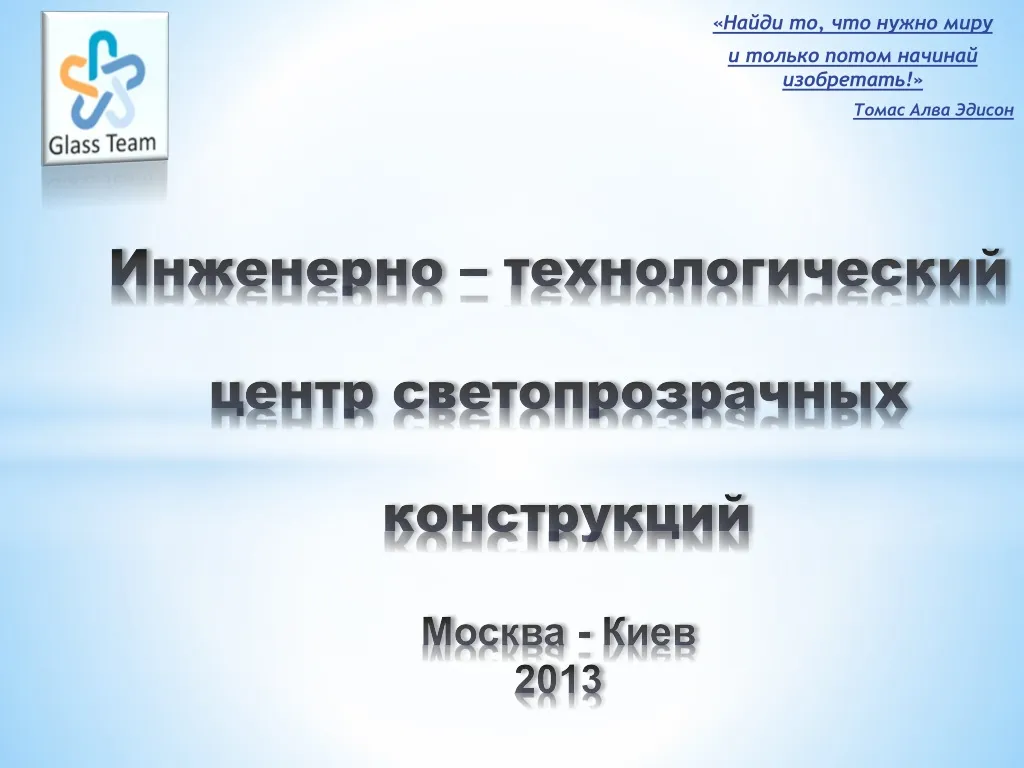 Glass Team

«Найди то, что нужно миру и только потом начинай изобретать!»

Томас Алва Эдисон

Инженерно – технологический центр светопрозрачных конструкций

Москва - Киев
2013